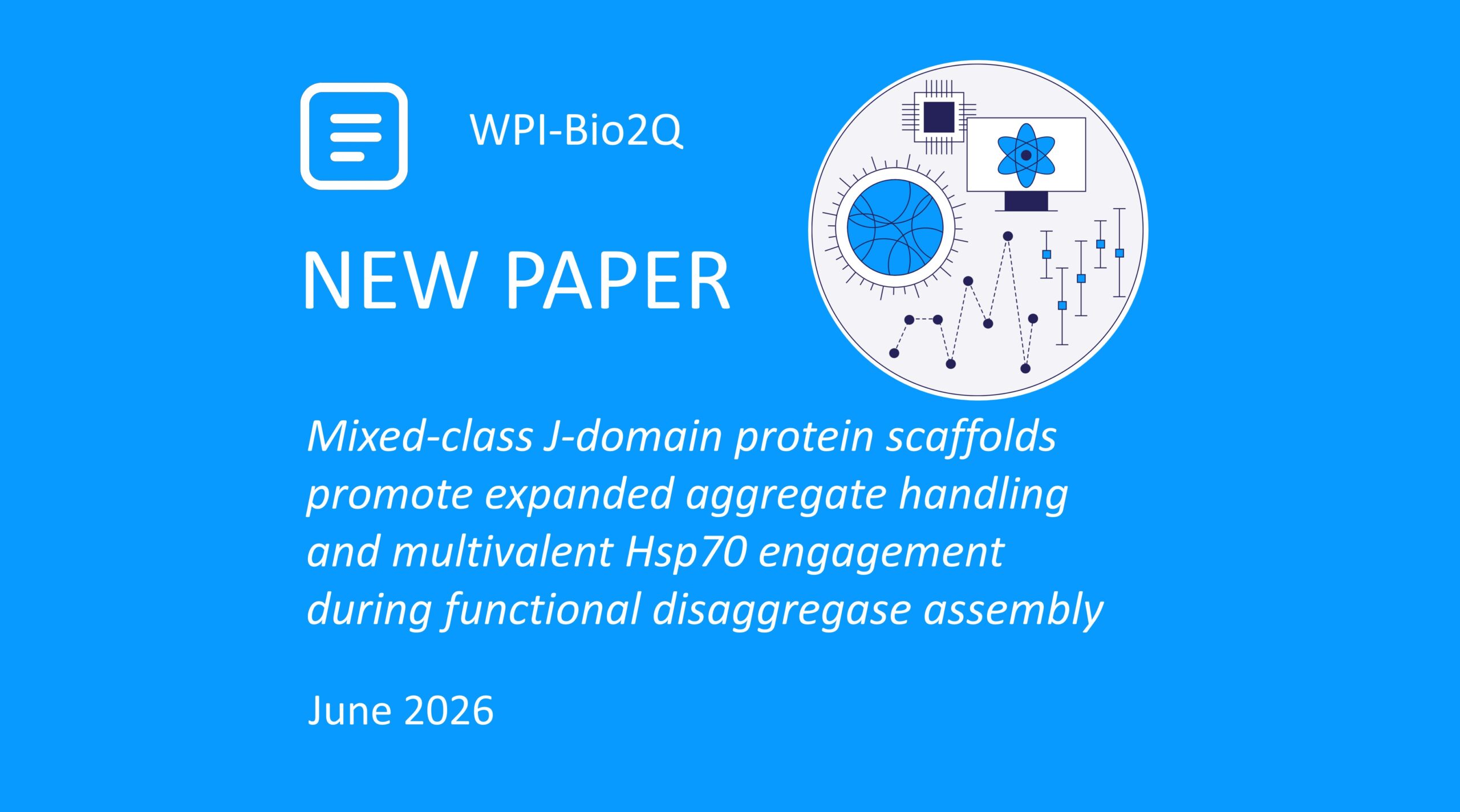 WPI-Bio2Q

NEW PAPER

Mixed-class J-domain protein scaffolds promote expanded aggregate handling and multivalent Hsp70 engagement during functional disaggregase assembly

June 2026